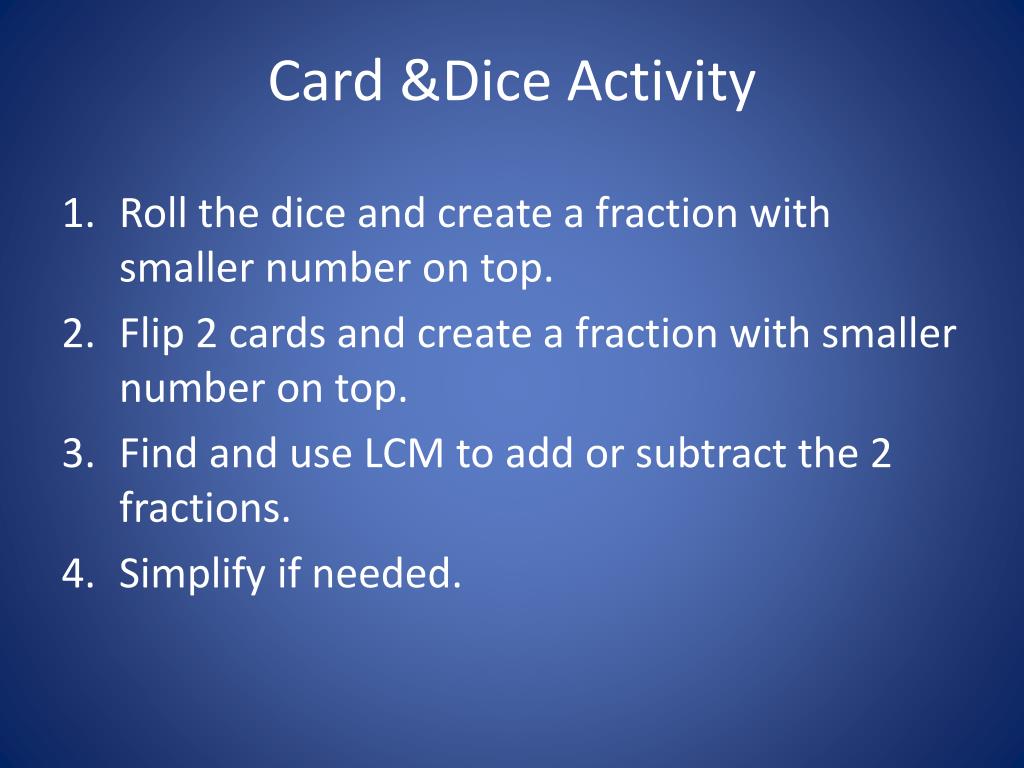 Card &Dice Activity

1. Roll the dice and create a fraction with smaller number on top.
2. Flip 2 cards and create a fraction with smaller number on top.
3. Find and use LCM to add or subtract the 2 fractions.
4. Simplify if needed.